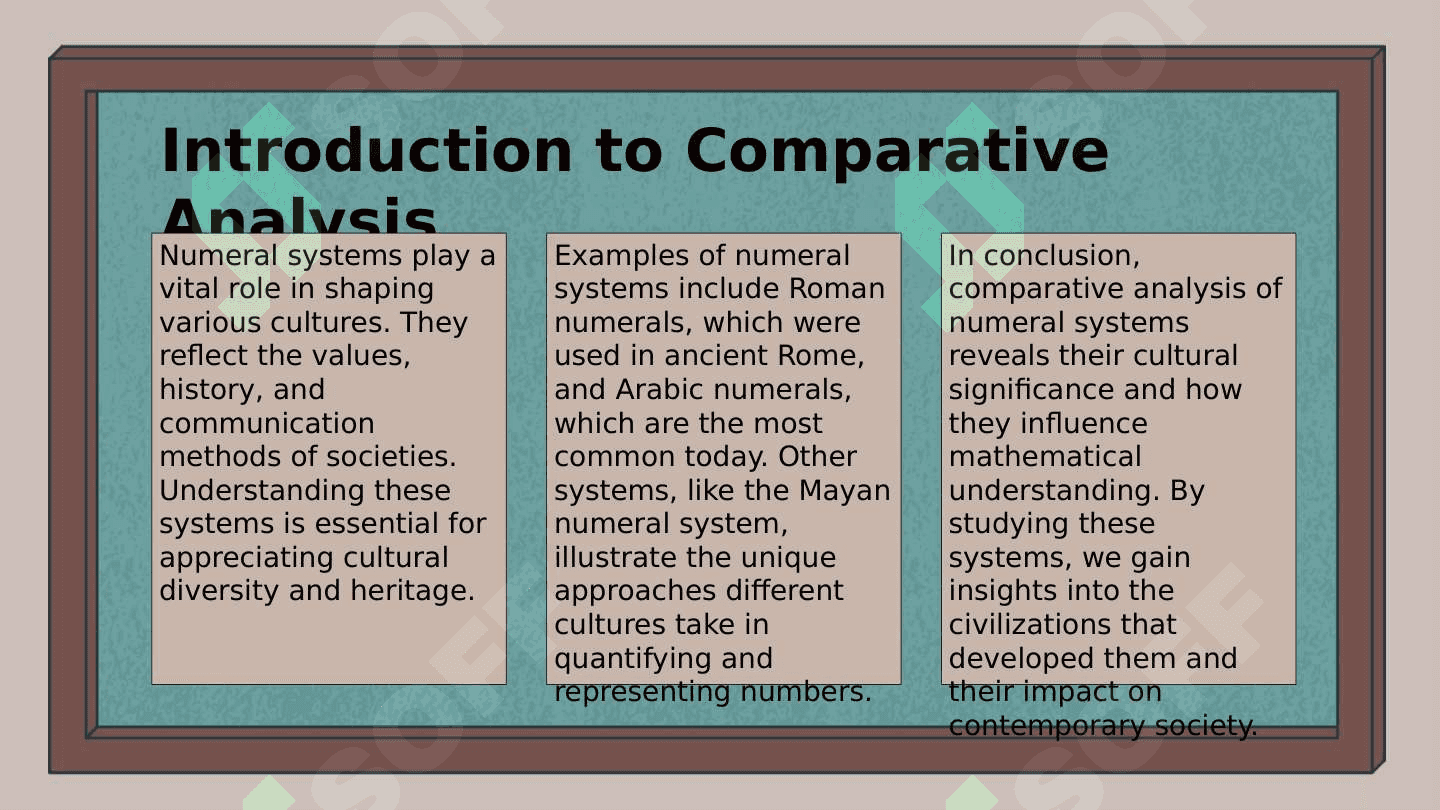 Introduction to Comparative Analysis

Numeral systems play a vital role in shaping various cultures. They reflect the values, history, and communication methods of societies. Understanding these systems is essential for appreciating cultural diversity and heritage.

Examples of numeral systems include Roman numerals, which were used in ancient Rome, and Arabic numerals, which are the most common today. Other systems, like the Mayan numeral system, illustrate the unique approaches different cultures take in quantifying and representing numbers.

In conclusion, comparative analysis of numeral systems reveals their cultural significance and how they influence mathematical understanding. By studying these systems, we gain insights into the civilizations that developed them and their impact on contemporary society.